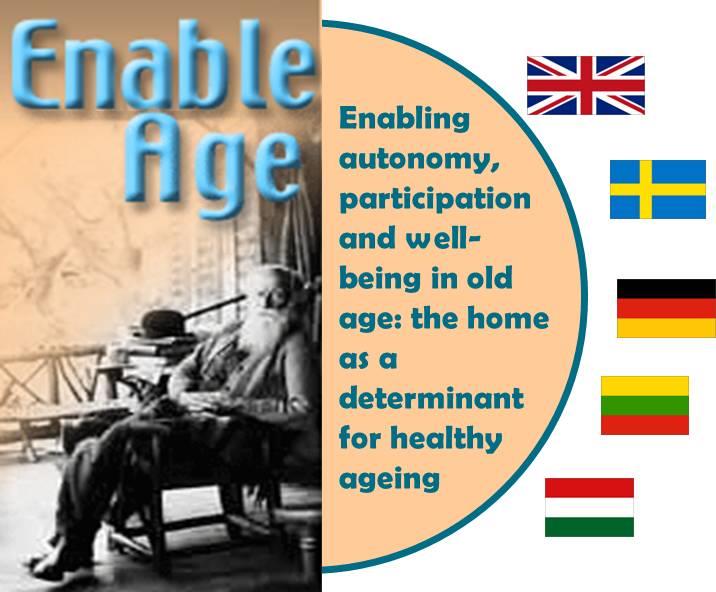 Enable Age

Enabling autonomy, participation and well-being in old age: the home as a determinant for healthy ageing